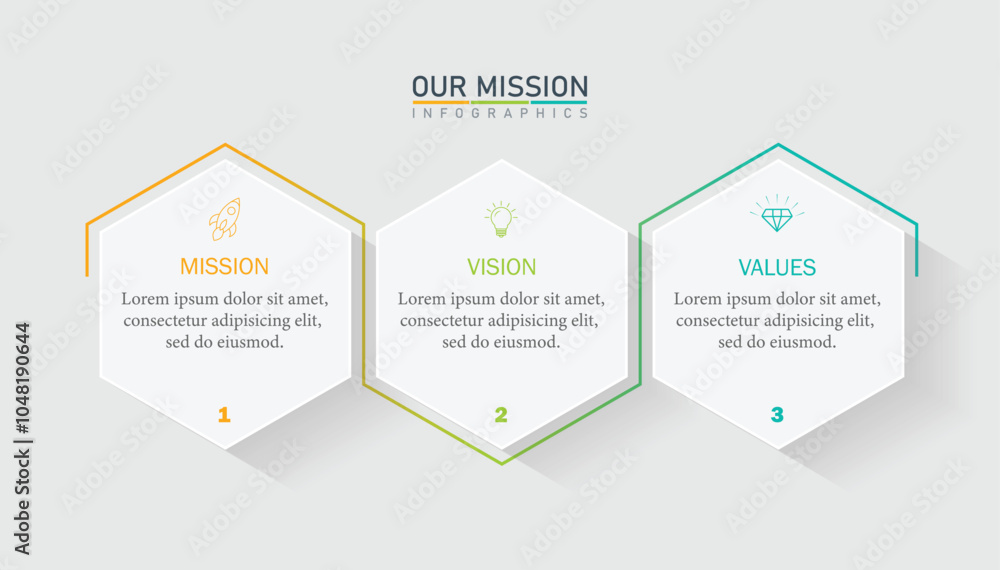 OUR MISSION
INFOGRAPHICS

MISSION
Lorem ipsum dolor sit amet, consectetur adipisicing elit, sed do eiusmod.
1

VISION
Lorem ipsum dolor sit amet, consectetur adipisicing elit, sed do eiusmod.
2

VALUES
Lorem ipsum dolor sit amet, consectetur adipisicing elit, sed do eiusmod.
3

Adobe Stock | #1048190644